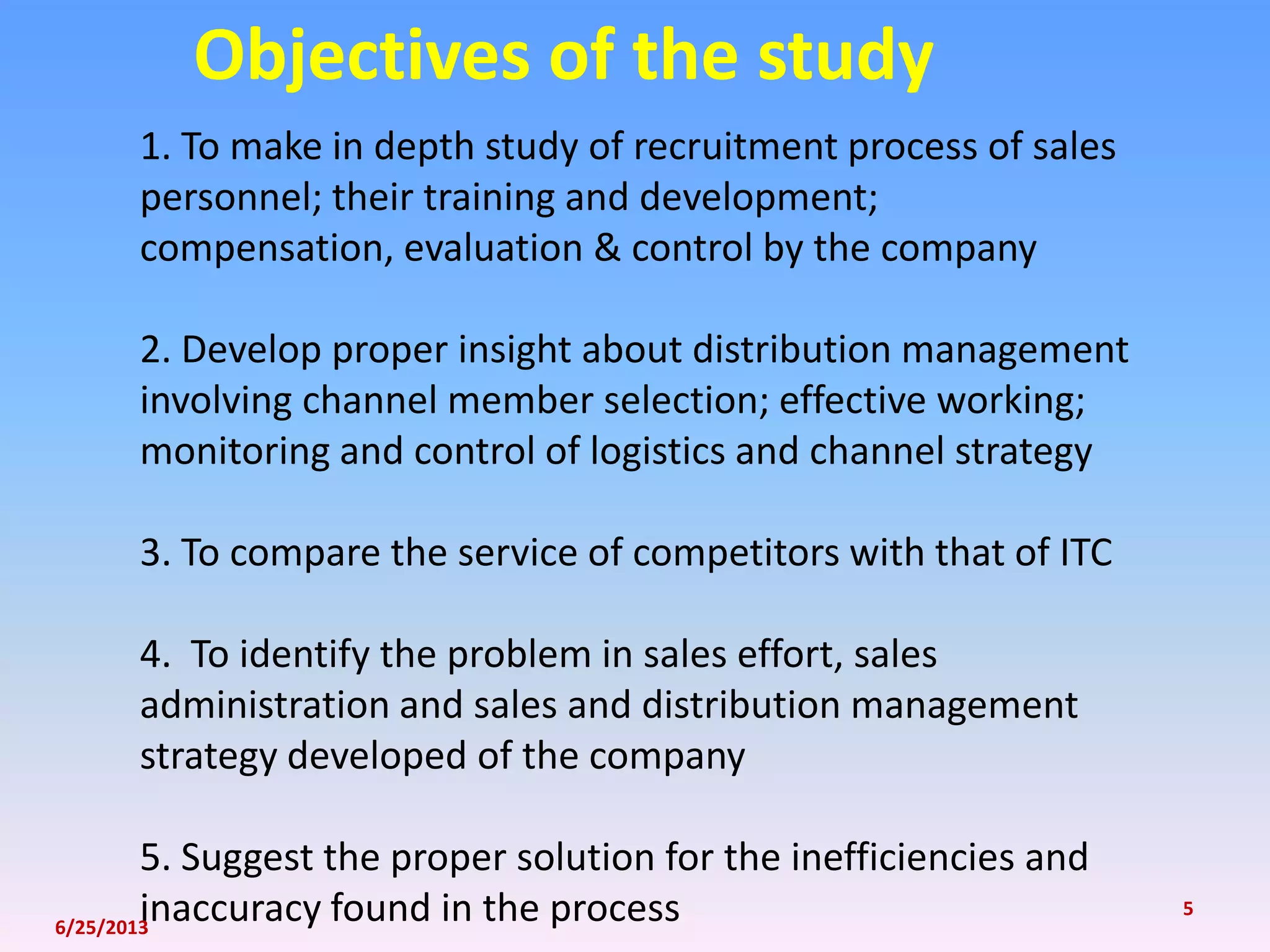 Objectives of the study

1. To make in depth study of recruitment process of sales personnel; their training and development; compensation, evaluation & control by the company

2. Develop proper insight about distribution management involving channel member selection; effective working; monitoring and control of logistics and channel strategy

3. To compare the service of competitors with that of ITC

4. To identify the problem in sales effort, sales administration and sales and distribution management strategy developed of the company

5. Suggest the proper solution for the inefficiencies and inaccuracy found in the process

6/25/2013

5